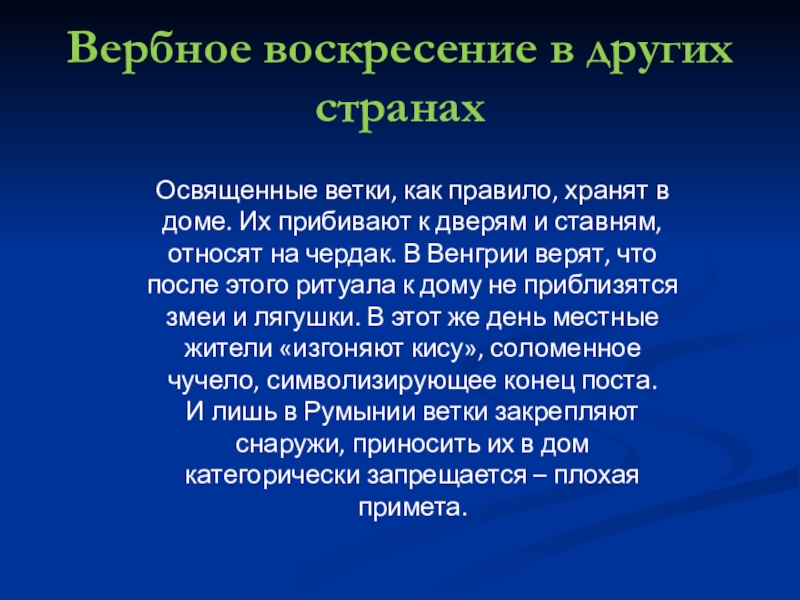 Вербное воскресение в других странах

Освященные ветки, как правило, хранят в доме. Их прибивают к дверям и ставням, относят на чердак. В Венгрии верят, что после этого ритуала к дому не приблизятся змеи и лягушки. В этот же день местные жители «изгоняют кису», соломенное чучело, символизирующее конец поста.
И лишь в Румынии ветки закрепляют снаружи, приносить их в дом категорически запрещается – плохая примета.